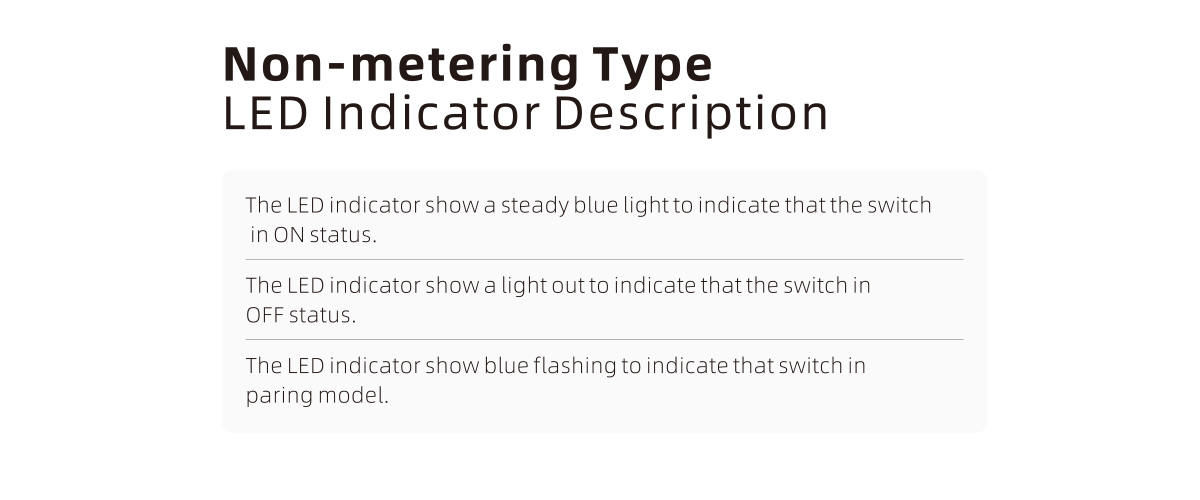 Non-metering Type
LED Indicator Description

The LED indicator show a steady blue light to indicate that the switch in ON status.

The LED indicator show a light out to indicate that the switch in OFF status.

The LED indicator show blue flashing to indicate that switch in paring model.